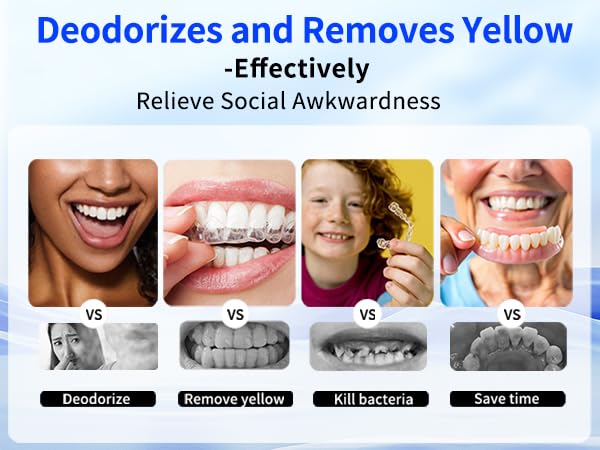 Deodorizes and Removes Yellow
-Effectively
Relieve Social Awkwardness

VS
VS
VS
VS

Deodorize
Remove yellow
Kill bacteria
Save time